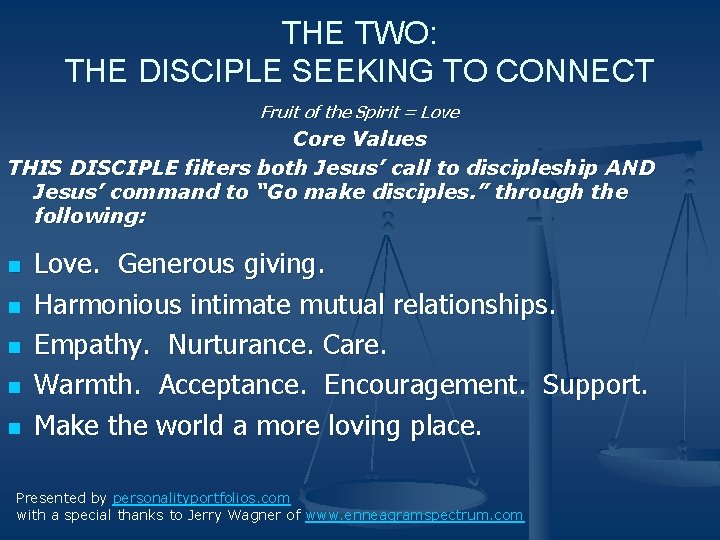 THE TWO:
THE DISCIPLE SEEKING TO CONNECT

Fruit of the Spirit = Love

Core Values

THIS DISCIPLE filters both Jesus' call to discipleship AND Jesus' command to "Go make disciples." through the following:

- Love. Generous giving.
- Harmonious intimate mutual relationships.
- Empathy. Nurturance. Care.
- Warmth. Acceptance. Encouragement. Support.
- Make the world a more loving place.

Presented by personalityportfolios.com
with a special thanks to Jerry Wagner of www.enneagramspectrum.com